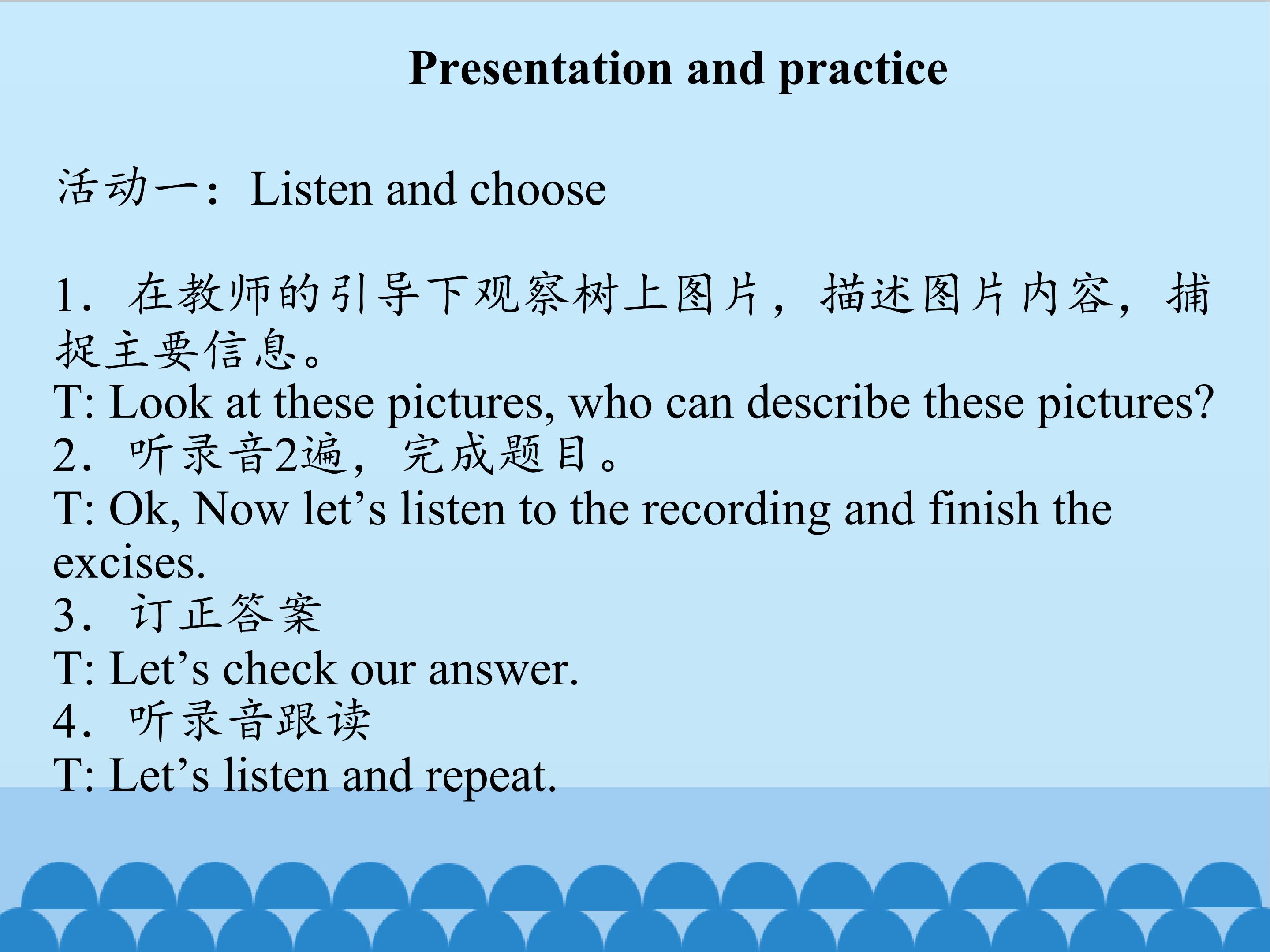 Presentation and practice

活动一：Listen and choose

1．在教师的引导下观察树上图片，描述图片内容，捕捉主要信息。
T: Look at these pictures, who can describe these pictures?
2．听录音2遍，完成题目。
T: Ok, Now let’s listen to the recording and finish the excises.
3．订正答案
T: Let’s check our answer.
4．听录音跟读
T: Let’s listen and repeat.